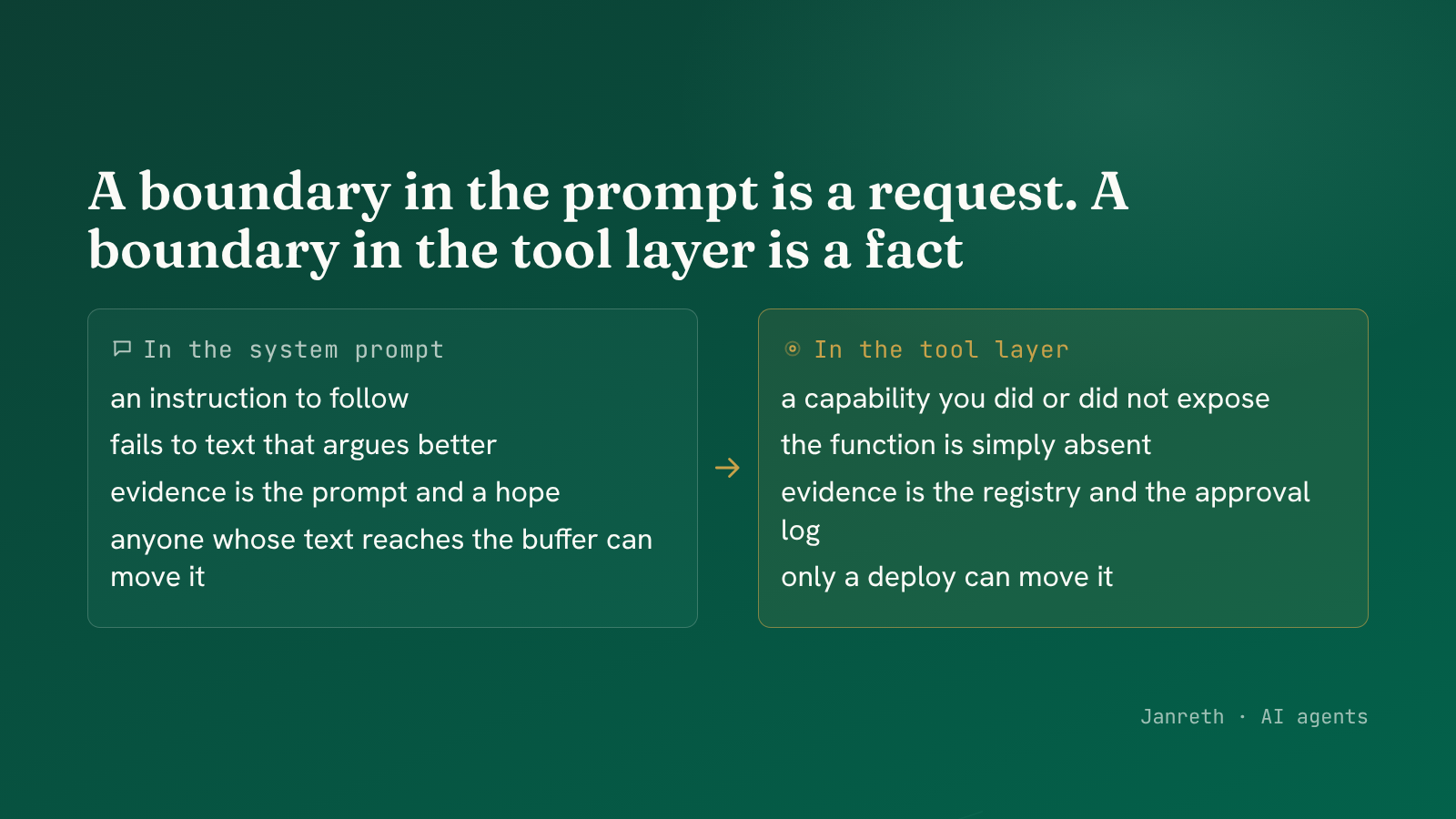 A boundary in the prompt is a request. A boundary in the tool layer is a fact

In the system prompt

an instruction to follow

fails to text that argues better

evidence is the prompt and a hope

anyone whose text reaches the buffer can move it

→

In the tool layer

a capability you did or did not expose

the function is simply absent

evidence is the registry and the approval log

only a deploy can move it

Janreth · AI agents